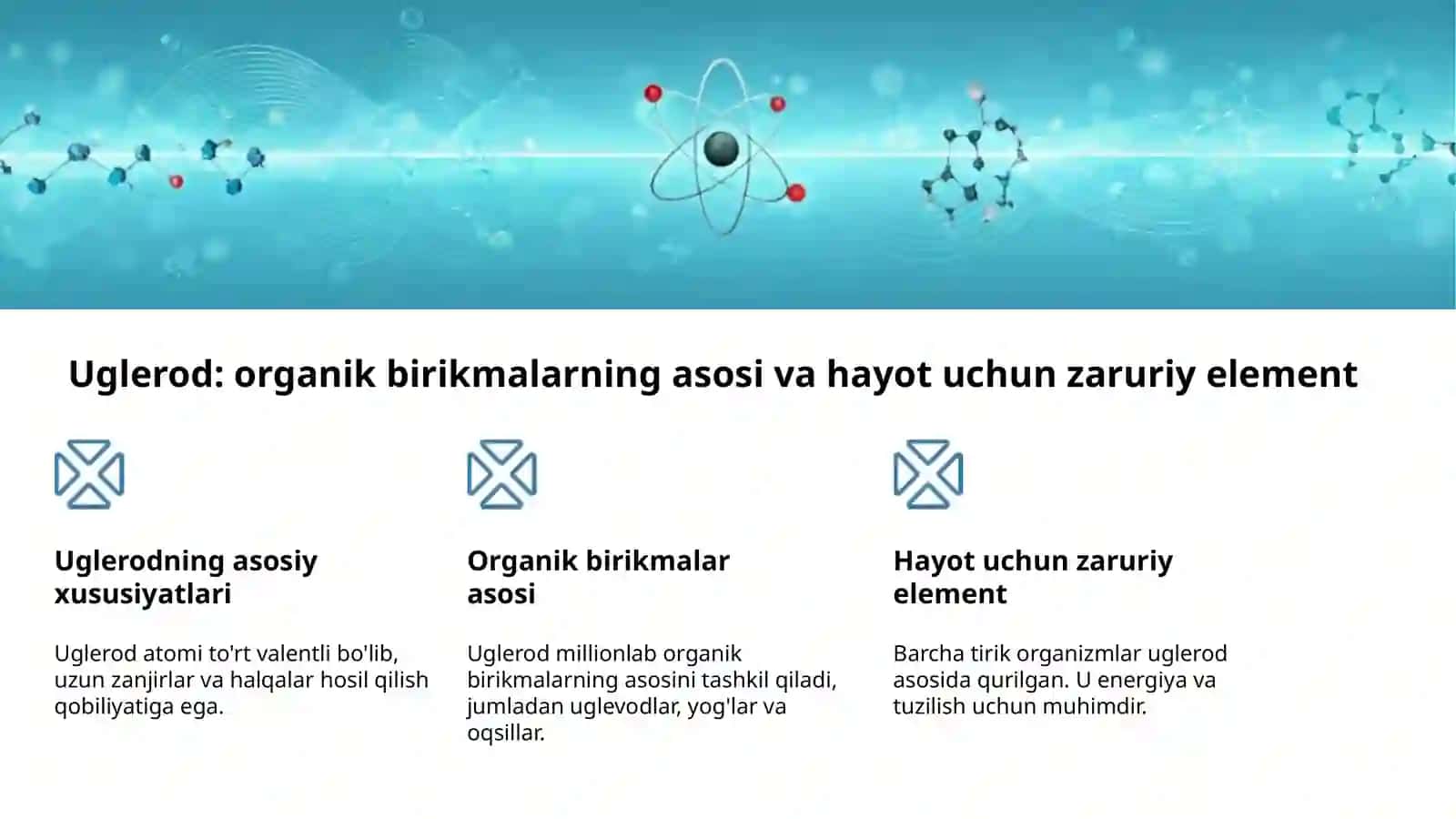 Uglerod: organik birikmalarning asosi va hayot uchun zaruriy element

Uglerodning asosiy xususiyatlari

Uglerod atomi to'rt valentli bo'lib, uzun zanjirlar va halqalar hosil qilish qobiliyatiga ega.

Organik birikmalar asosi

Uglerod millionlab organik birikmalarning asosini tashkil qiladi, jumladan uglevodlar, yog'lar va oqsillar.

Hayot uchun zaruriy element

Barcha tirik organizmlar uglerod asosida qurilgan. U energiya va tuzilish uchun muhimdir.